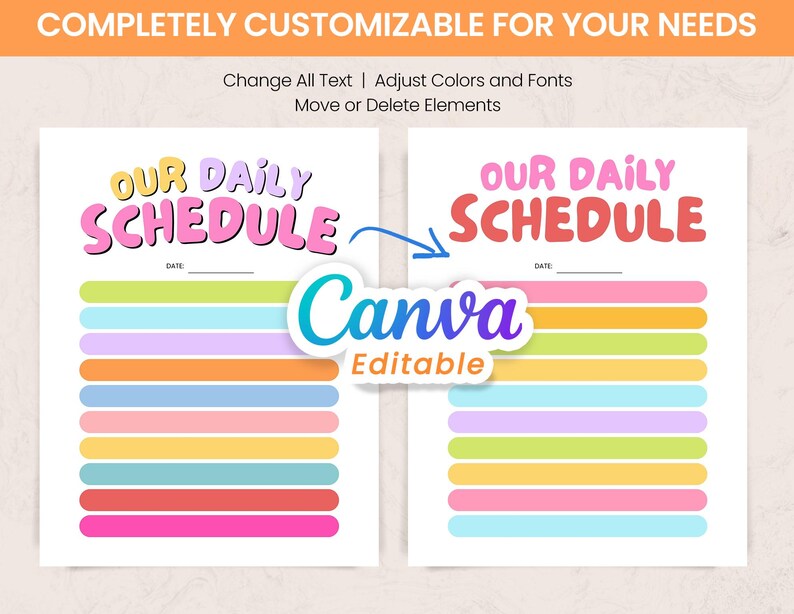 COMPLETELY CUSTOMIZABLE FOR YOUR NEEDS

Change All Text | Adjust Colors and Fonts
Move or Delete Elements

OUR DAILY SCHEDULE

DATE:

Canva
Editable

OUR DAILY SCHEDULE

DATE: